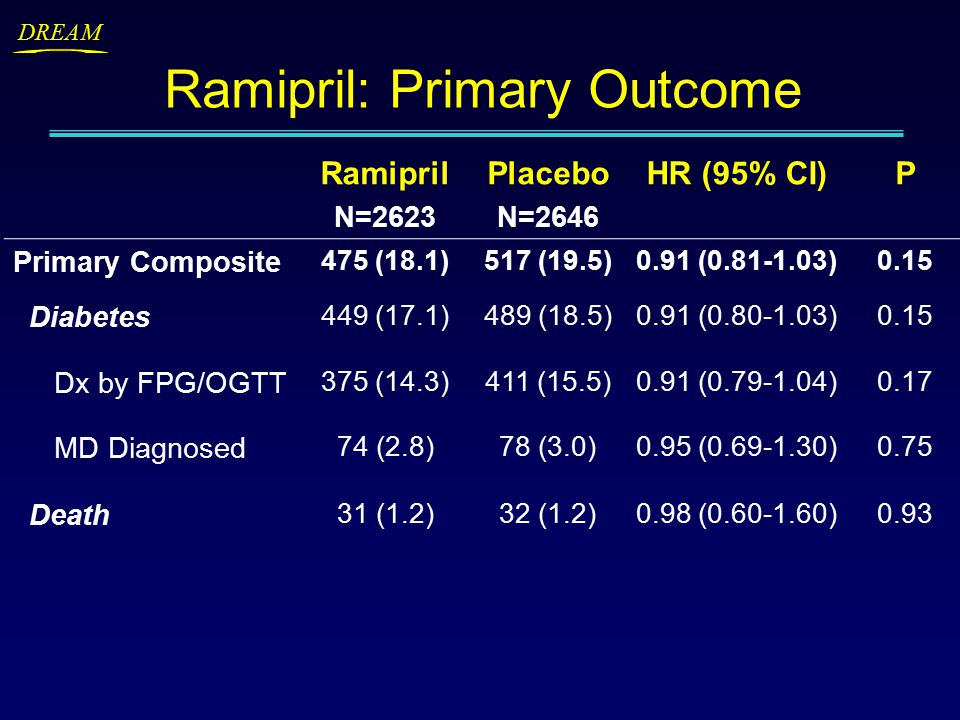 DREAM

Ramipril: Primary Outcome

| | Ramipril N=2623 | Placebo N=2646 | HR (95% CI) | P |
|---|---|---|---|---|
| Primary Composite | 475 (18.1) | 517 (19.5) | 0.91 (0.81-1.03) | 0.15 |
| Diabetes | 449 (17.1) | 489 (18.5) | 0.91 (0.80-1.03) | 0.15 |
| Dx by FPG/OGTT | 375 (14.3) | 411 (15.5) | 0.91 (0.79-1.04) | 0.17 |
| MD Diagnosed | 74 (2.8) | 78 (3.0) | 0.95 (0.69-1.30) | 0.75 |
| Death | 31 (1.2) | 32 (1.2) | 0.98 (0.60-1.60) | 0.93 |